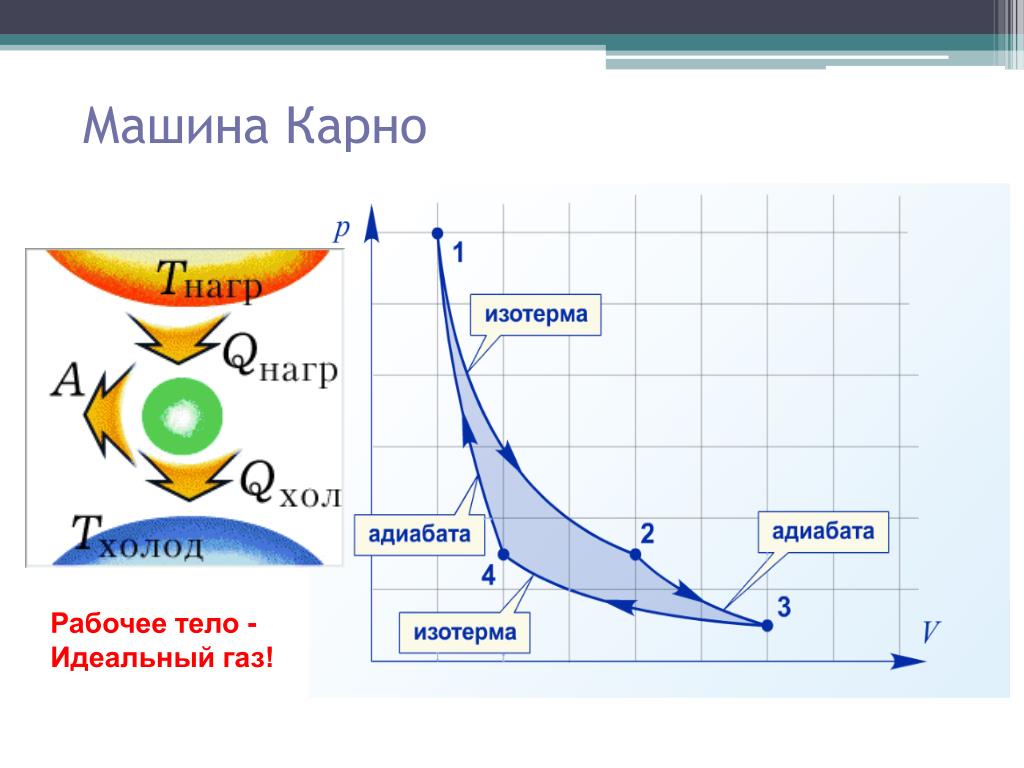 Машина Карно

$T_{нагр}$
$Q_{нагр}$
$A$
$Q_{хол}$
$T_{холод}$

Рабочее тело - Идеальный газ!

$p$
1
изотерма
адиабата
2
адиабата
4
3
изотерма
$V$